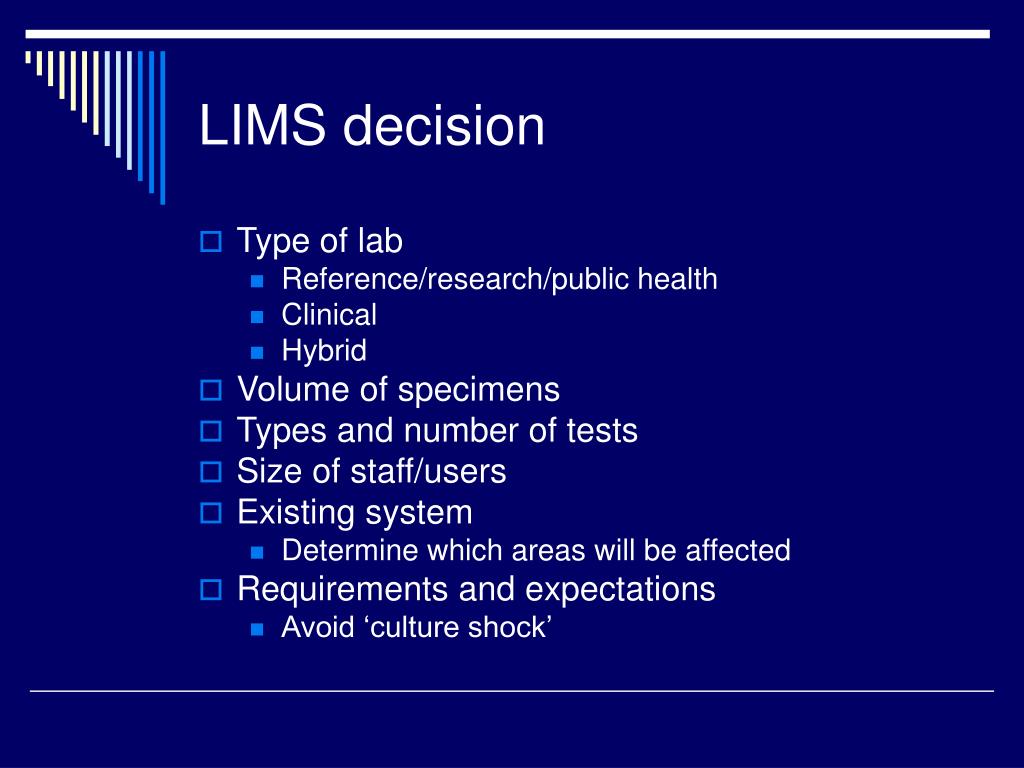 LIMS decision

Type of lab
Reference/research/public health
Clinical
Hybrid
Volume of specimens
Types and number of tests
Size of staff/users
Existing system
Determine which areas will be affected
Requirements and expectations
Avoid ‘culture shock’